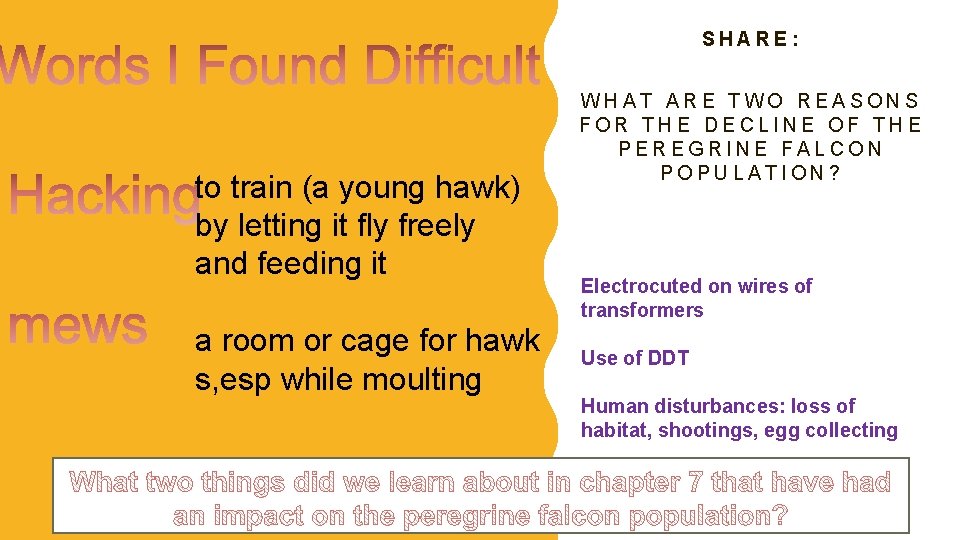 Words I Found Difficult

Hacking

to train (a young hawk) by letting it fly freely and feeding it

mews

a room or cage for hawk s,esp while moulting

SHARE:

WHAT ARE TWO REASONS FOR THE DECLINE OF THE PEREGRINE FALCON POPULATION?

Electrocuted on wires of transformers

Use of DDT

Human disturbances: loss of habitat, shootings, egg collecting

What two things did we learn about in chapter 7 that have had an impact on the peregrine falcon population?